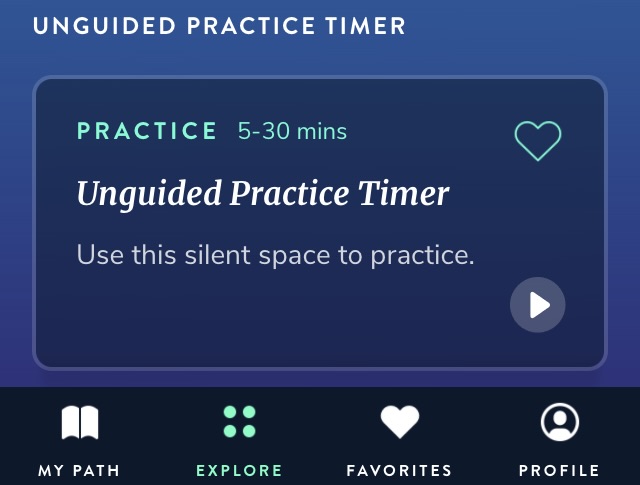 UNGUIDED PRACTICE TIMER

PRACTICE 5-30 mins

Unguided Practice Timer

Use this silent space to practice.

MY PATH EXPLORE FAVORITES PROFILE